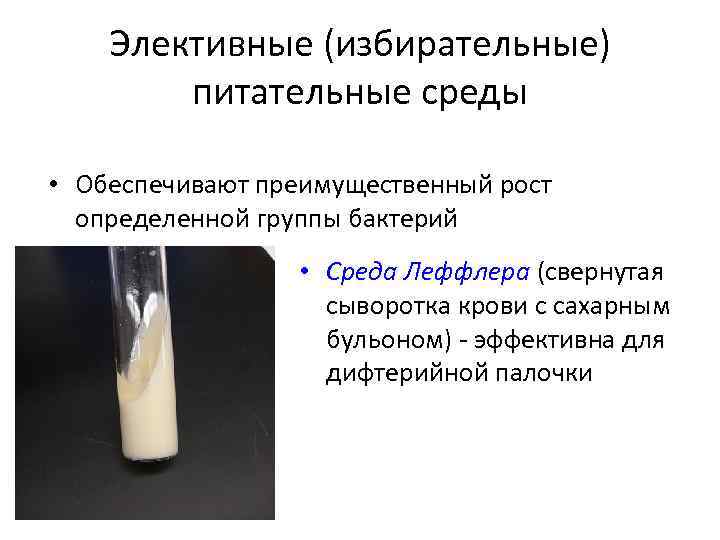 Элективные (избирательные) питательные среды

• Обеспечивают преимущественный рост определенной группы бактерий

• Среда Леффлера (свернутая сыворотка крови с сахарным бульоном) - эффективна для дифтерийной палочки